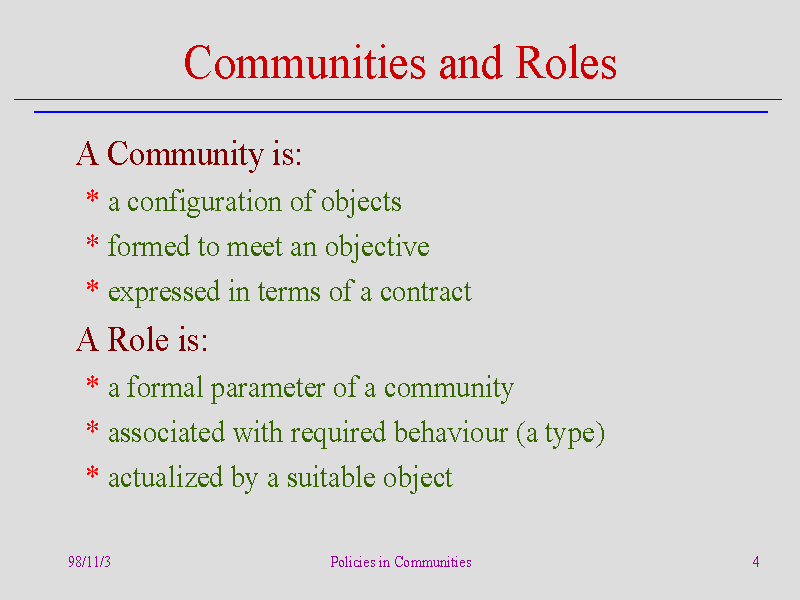 Communities and Roles

A Community is:

* a configuration of objects

* formed to meet an objective

* expressed in terms of a contract

A Role is:

* a formal parameter of a community

* associated with required behaviour (a type)

* actualized by a suitable object

98/11/3

Policies in Communities

4